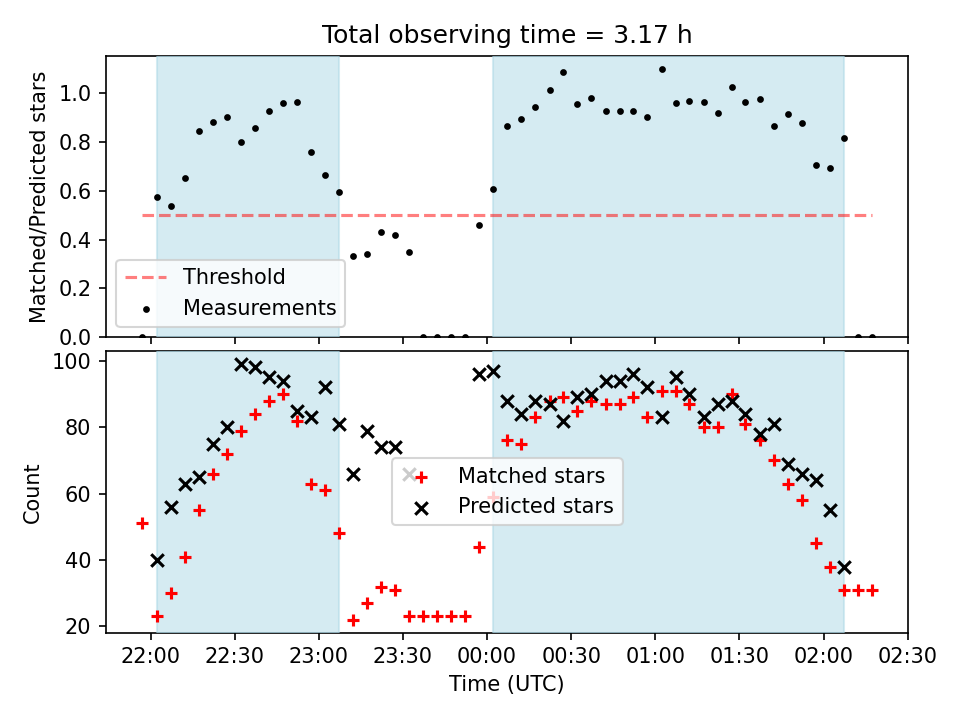 Total observing time = 3.17 h

Matched/Predicted stars

1.0
0.8
0.6
0.4
0.2
0.0

Threshold
Measurements

Count

100
80
60
40
20

Matched stars
Predicted stars

22:00 22:30 23:00 23:30 00:00 00:30 01:00 01:30 02:00 02:30

Time (UTC)